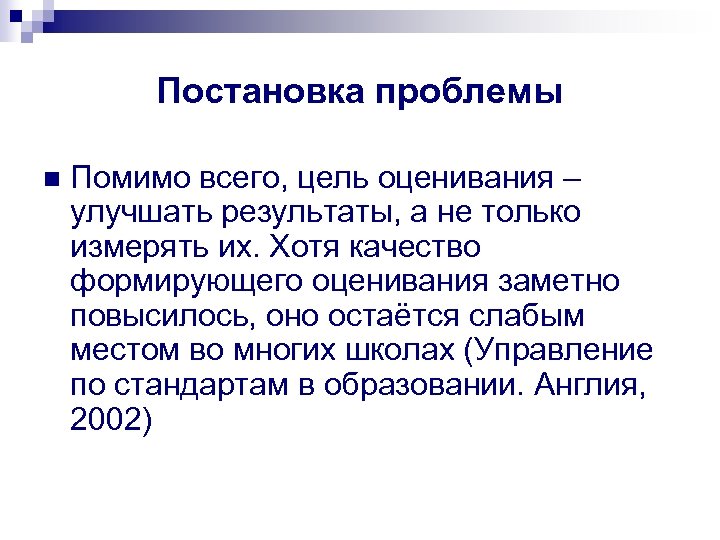 Постановка проблемы

Помимо всего, цель оценивания – улучшать результаты, а не только измерять их. Хотя качество формирующего оценивания заметно повысилось, оно остаётся слабым местом во многих школах (Управление по стандартам в образовании. Англия, 2002)